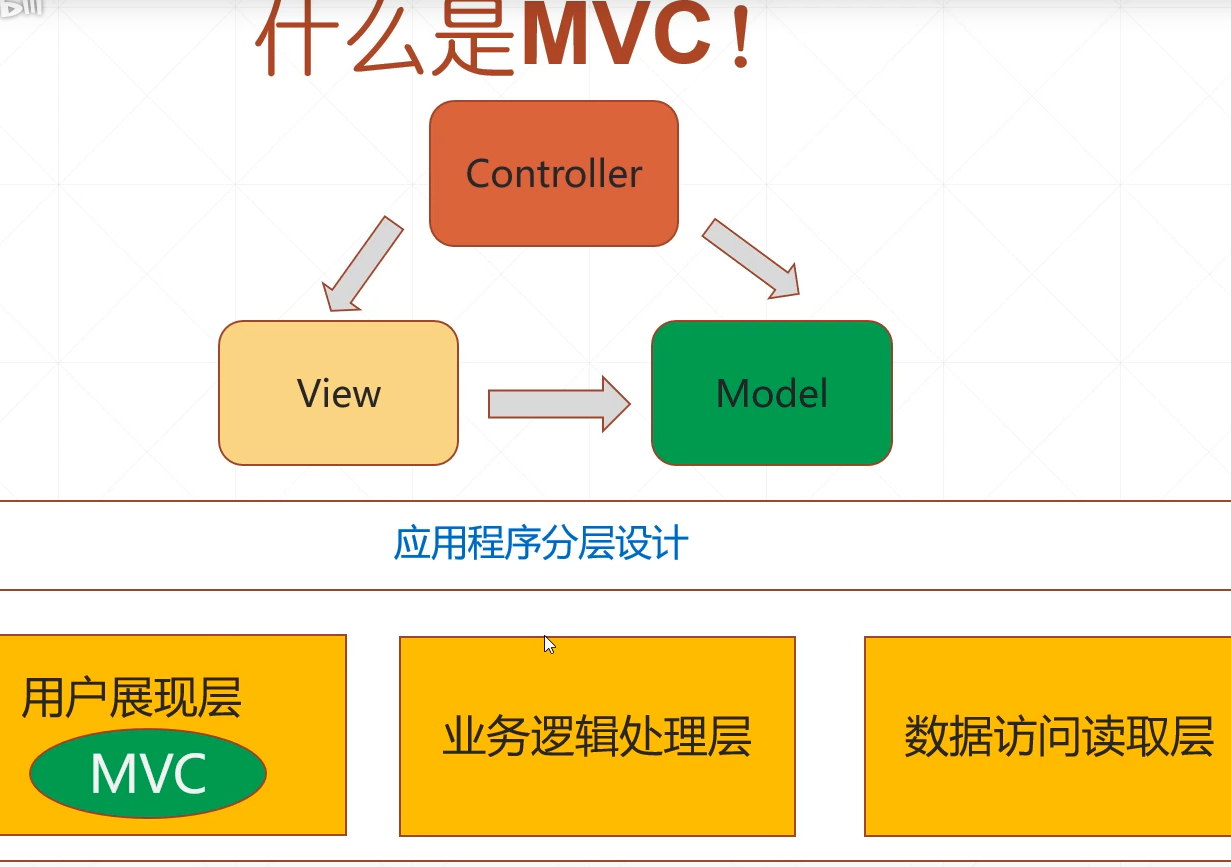 什么是MVC！

Controller

View

Model

应用程序分层设计

用户展现层

MVC

业务逻辑处理层

数据访问读取层